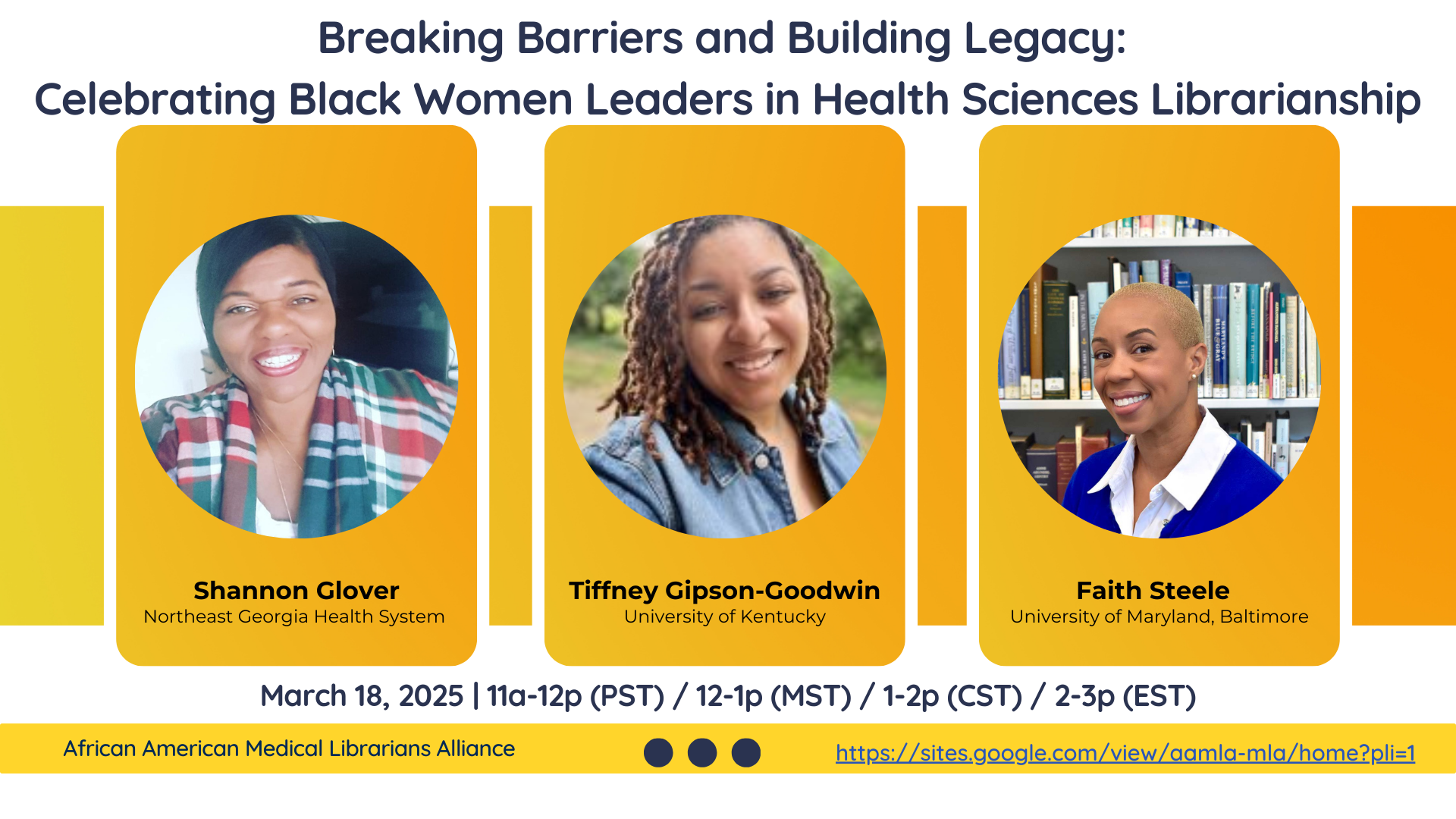 Breaking Barriers and Building Legacy:
Celebrating Black Women Leaders in Health Sciences Librarianship

Shannon Glover
Northeast Georgia Health System

Tiffney Gipson-Goodwin
University of Kentucky

Faith Steele
University of Maryland, Baltimore

March 18, 2025 | 11a-12p (PST) / 12-1p (MST) / 1-2p (CST) / 2-3p (EST)

African American Medical Librarians Alliance

https://sites.google.com/view/aamla-mla/home?pli=1